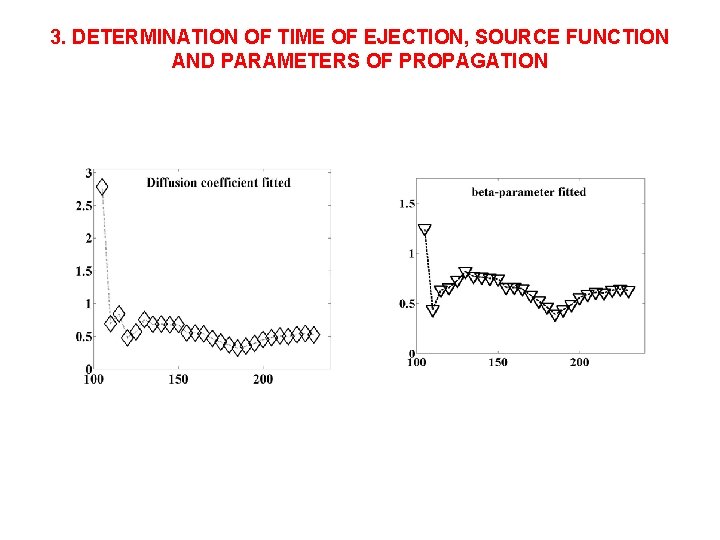 3. DETERMINATION OF TIME OF EJECTION, SOURCE FUNCTION AND PARAMETERS OF PROPAGATION

Diffusion coefficient fitted

3
2.5
2
1.5
1
0.5
0
100
150
200

beta-parameter fitted

1.5
1
0.5
0
100
150
200